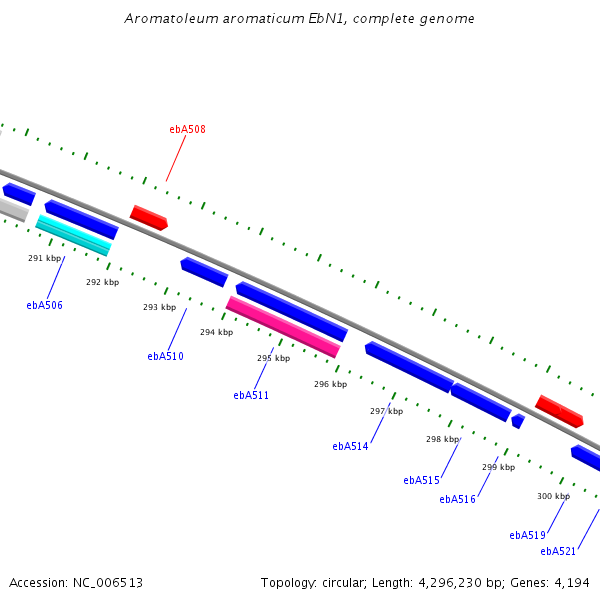 Aromatoleum aromaticum EbN1, complete genome

ebA508

291 kbp
292 kbp
ebA506
293 kbp
294 kbp
ebA510
295 kbp
296 kbp
ebA511
297 kbp
298 kbp
ebA514
299 kbp
ebA515
ebA516
300 kbp
ebA519
ebA521

Accession: NC_006513

Topology: circular; Length: 4,296,230 bp; Genes: 4,194